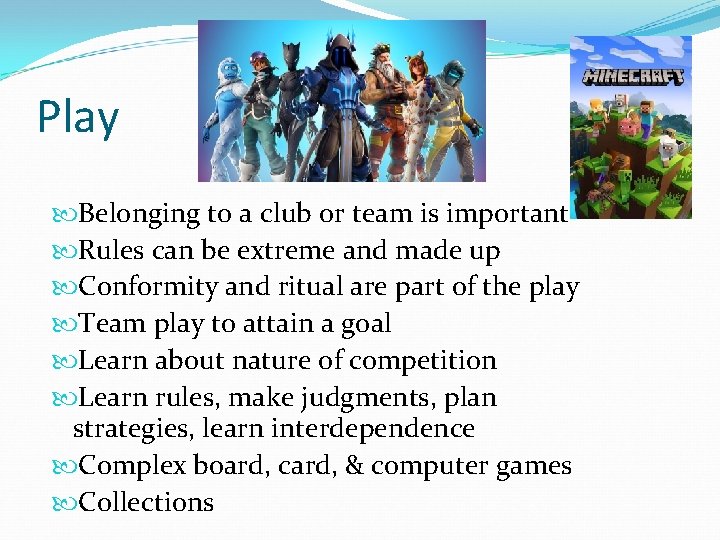 Play

MINECRAFT

Belonging to a club or team is important
Rules can be extreme and made up
Conformity and ritual are part of the play
Team play to attain a goal
Learn about nature of competition
Learn rules, make judgments, plan strategies, learn interdependence
Complex board, card, & computer games
Collections